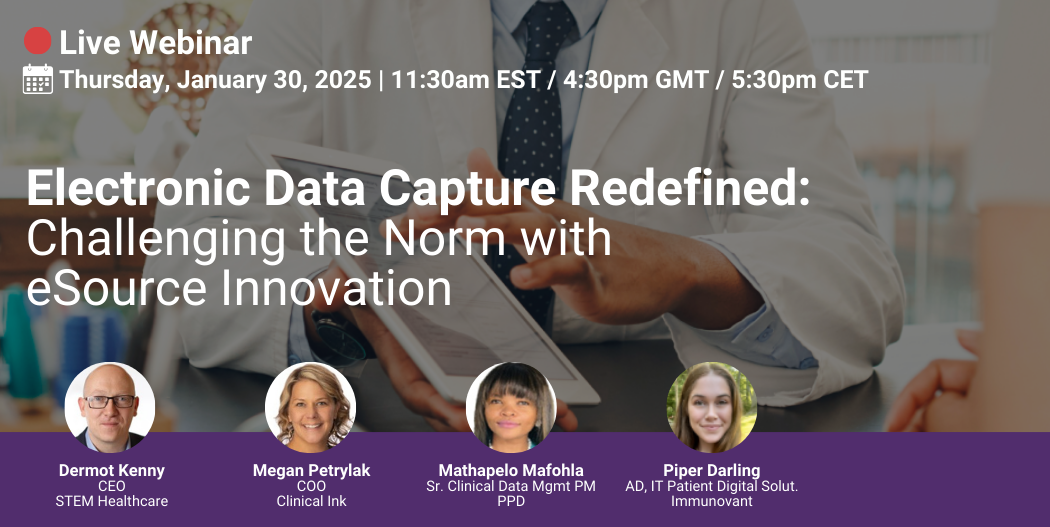 Live Webinar

Thursday, January 30, 2025 | 11:30am EST / 4:30pm GMT / 5:30pm CET

Electronic Data Capture Redefined: Challenging the Norm with eSource Innovation

Dermot Kenny
CEO
STEM Healthcare

Megan Petrylak
COO
Clinical Ink

Mathapelo Mafohla
Sr. Clinical Data Mgmt PM
PPD

Piper Darling
AD, IT Patient Digital Solut.
Immunovant